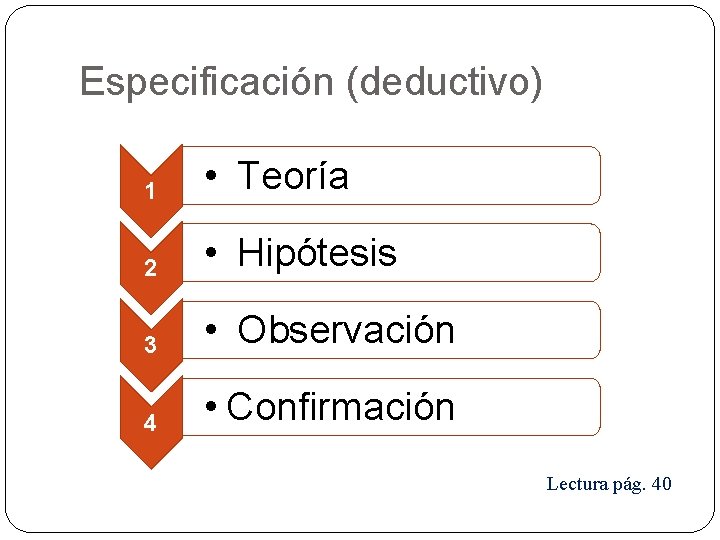 Especificación (deductivo)

1
• Teoría

2
• Hipótesis

3
• Observación

4
• Confirmación

Lectura pág. 40